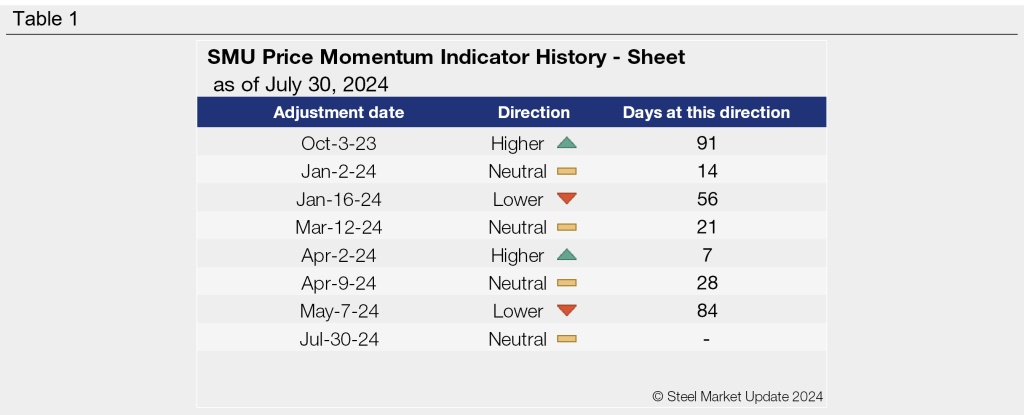 Table 1

SMU Price Momentum Indicator History - Sheet
as of July 30, 2024

| Adjustment date | Direction | Days at this direction |
|---|---|---|
| Oct-3-23 | Higher | 91 |
| Jan-2-24 | Neutral | 14 |
| Jan-16-24 | Lower | 56 |
| Mar-12-24 | Neutral | 21 |
| Apr-2-24 | Higher | 7 |
| Apr-9-24 | Neutral | 28 |
| May-7-24 | Lower | 84 |
| Jul-30-24 | Neutral | - |

© Steel Market Update 2024